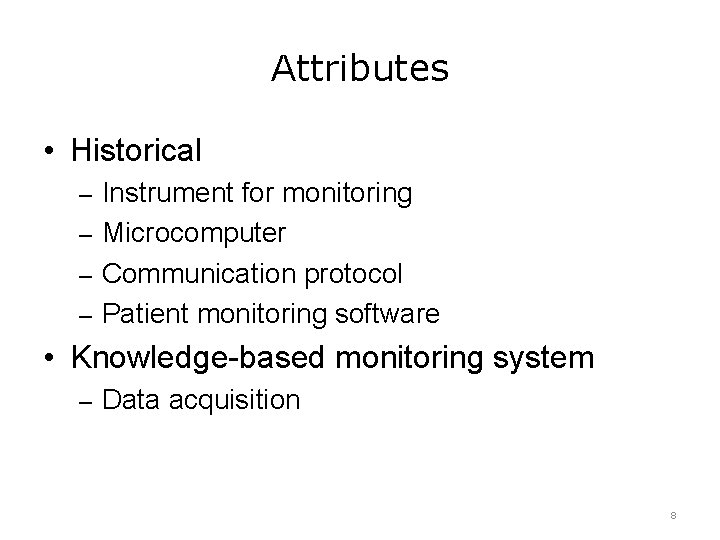 Attributes

• Historical
– Instrument for monitoring
– Microcomputer
– Communication protocol
– Patient monitoring software

• Knowledge-based monitoring system
– Data acquisition

8